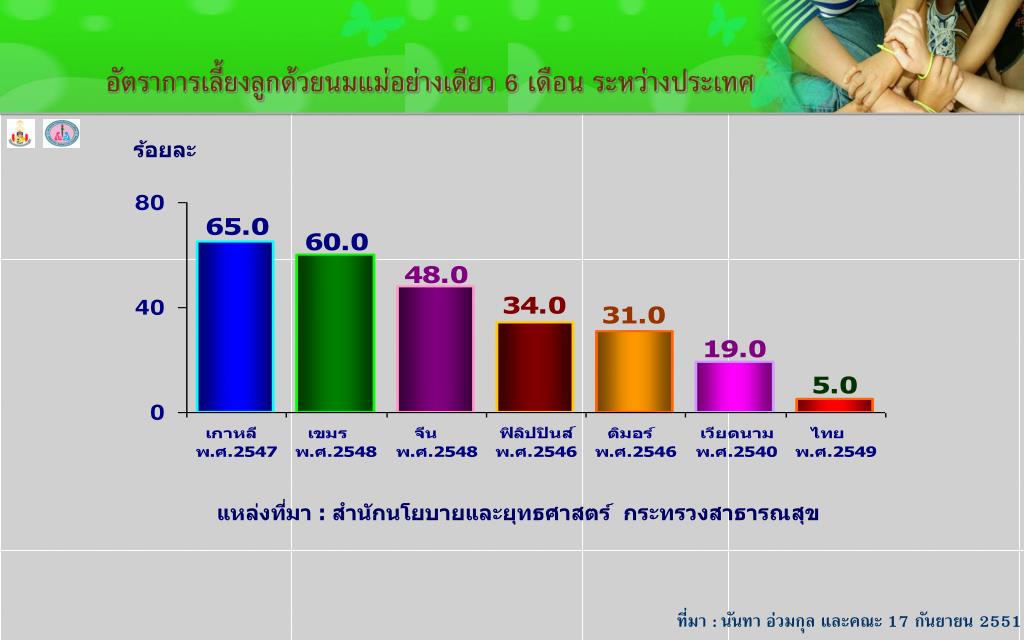 อัตราการเลี้ยงลูกด้วยนมแม่อย่างเดียว 6 เดือน ระหว่างประเทศ

ร้อยละ

80

40

0

65.0
60.0
48.0
34.0
31.0
19.0
5.0

เกาหลี พ.ศ.2547
เขมร พ.ศ.2548
จีน พ.ศ.2548
ฟิลิปปินส์ พ.ศ.2546
ติมอร์ พ.ศ.2546
เวียดนาม พ.ศ.2540
ไทย พ.ศ.2549

แหล่งที่มา : สำนักนโยบายและยุทธศาสตร์ กระทรวงสาธารณสุข

ที่มา : นันทา อ่วมกุล และคณะ 17 กันยายน 2551